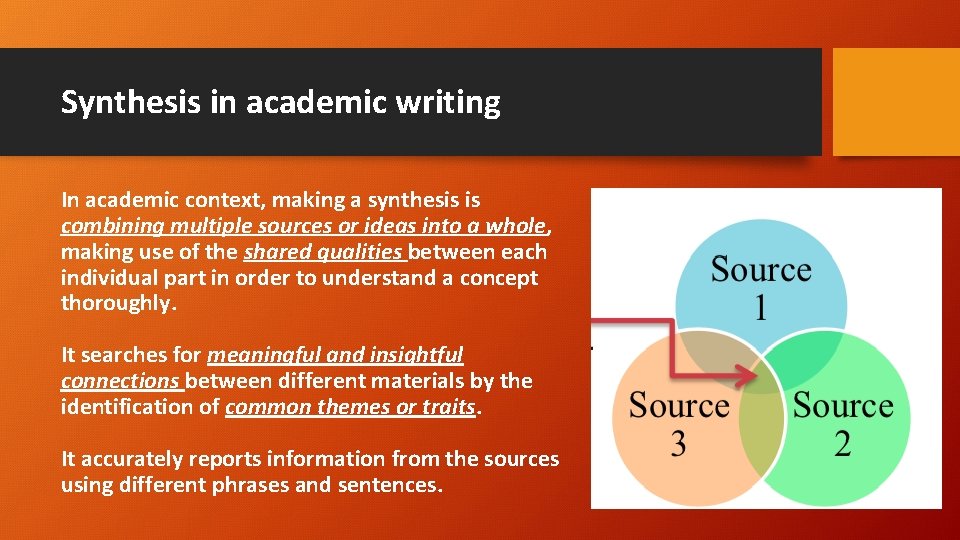 Synthesis in academic writing

In academic context, making a synthesis is combining multiple sources or ideas into a whole, making use of the shared qualities between each individual part in order to understand a concept thoroughly.

It searches for meaningful and insightful connections between different materials by the identification of common themes or traits.

It accurately reports information from the sources using different phrases and sentences.

Source 1

Source 3

Source 2